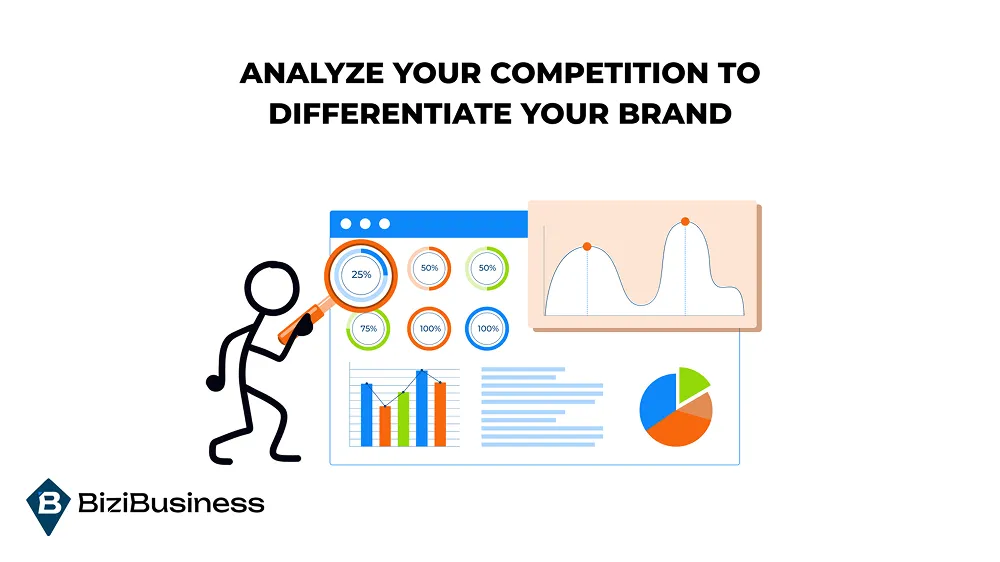 ANALYZE YOUR COMPETITION TO DIFFERENTIATE YOUR BRAND

25%
50%
50%
75%
100%
100%

B
BiziBusiness